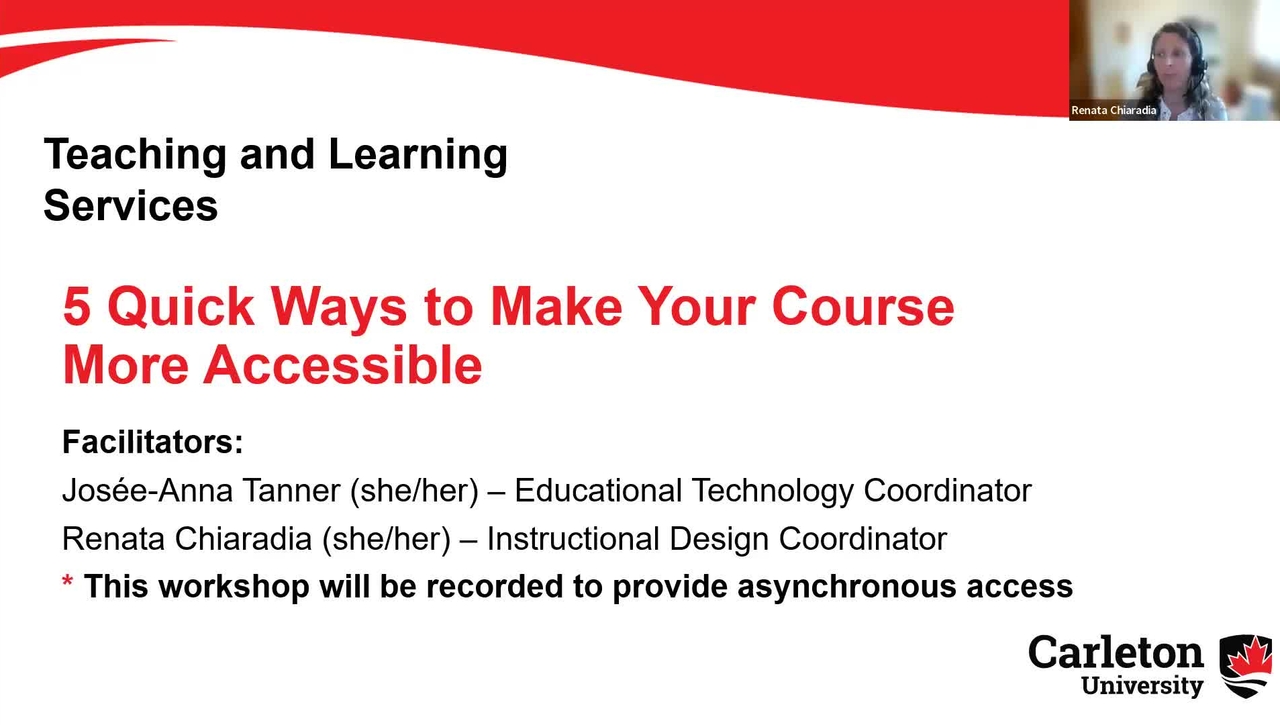 Renata Chiaradia

Teaching and Learning Services

5 Quick Ways to Make Your Course More Accessible

Facilitators:

Josée-Anna Tanner (she/her) – Educational Technology Coordinator

Renata Chiaradia (she/her) – Instructional Design Coordinator

* This workshop will be recorded to provide asynchronous access

Carleton University